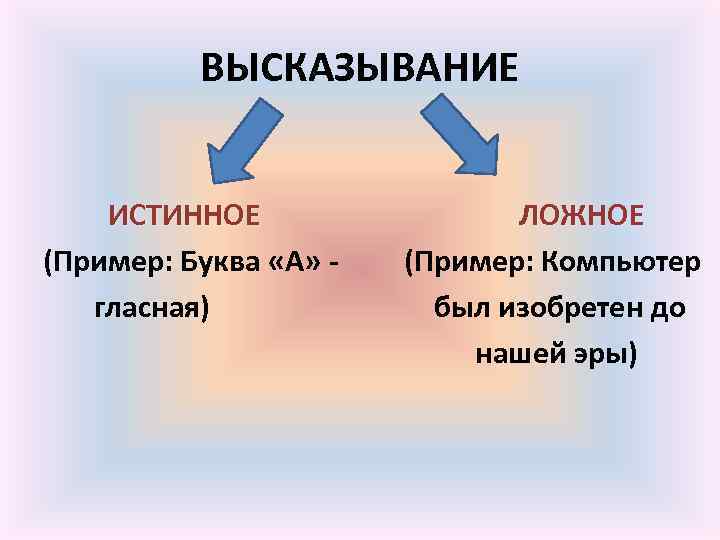 ВЫСКАЗЫВАНИЕ

ИСТИННОЕ

(Пример: Буква «А» - гласная)

ЛОЖНОЕ

(Пример: Компьютер был изобретен до нашей эры)